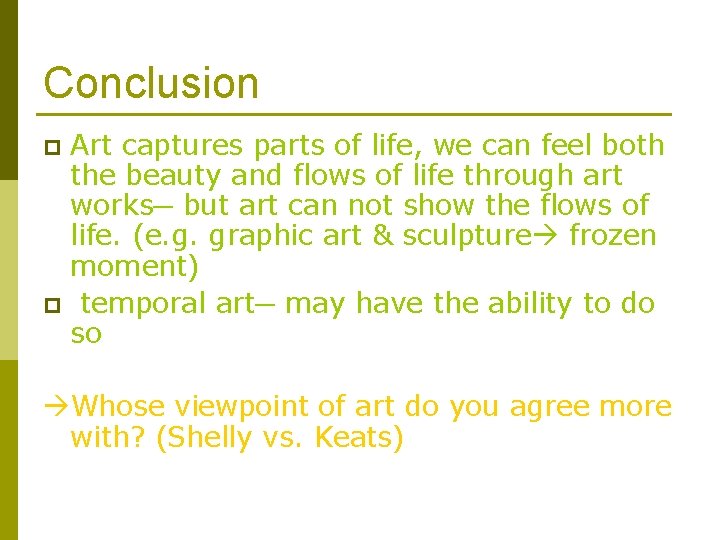 Conclusion

Art captures parts of life, we can feel both the beauty and flows of life through art works– but art can not show the flows of life. (e.g. graphic art & sculpture→ frozen moment)

temporal art– may have the ability to do so

→Whose viewpoint of art do you agree more with? (Shelly vs. Keats)